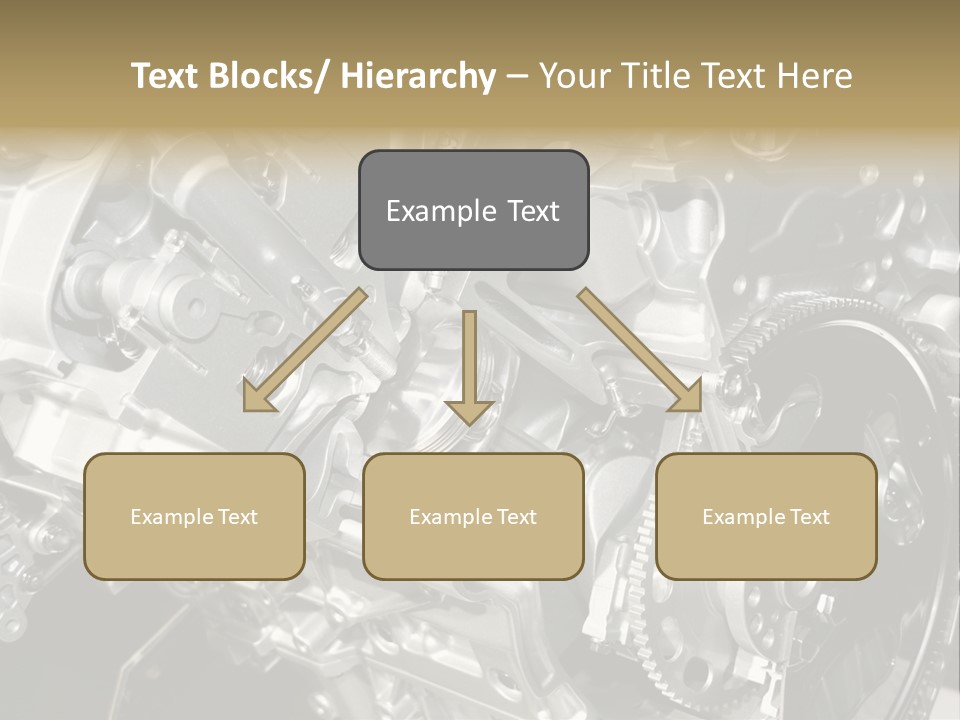 Text Blocks/ Hierarchy – Your Title Text Here

Example Text

Example Text

Example Text

Example Text